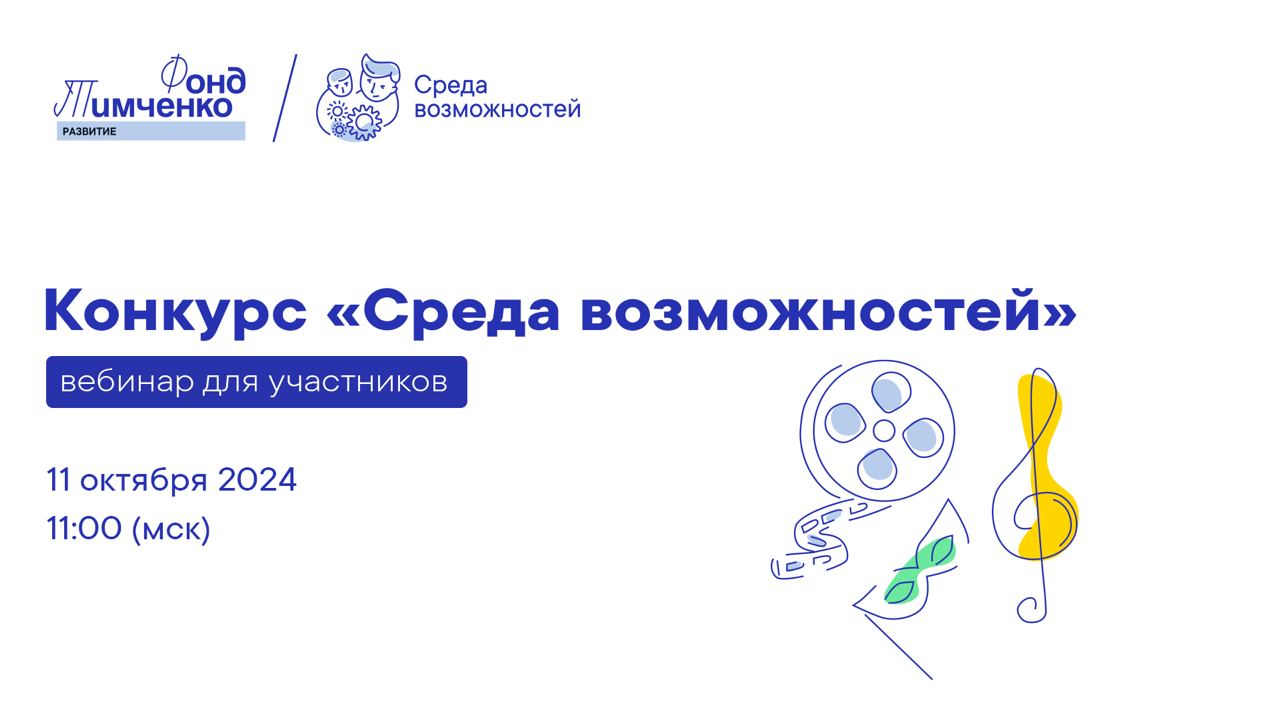 Фонд Тимченко
РАЗВИТИЕ

Среда возможностей

Конкурс «Среда возможностей»

вебинар для участников

11 октября 2024
11:00 (мск)